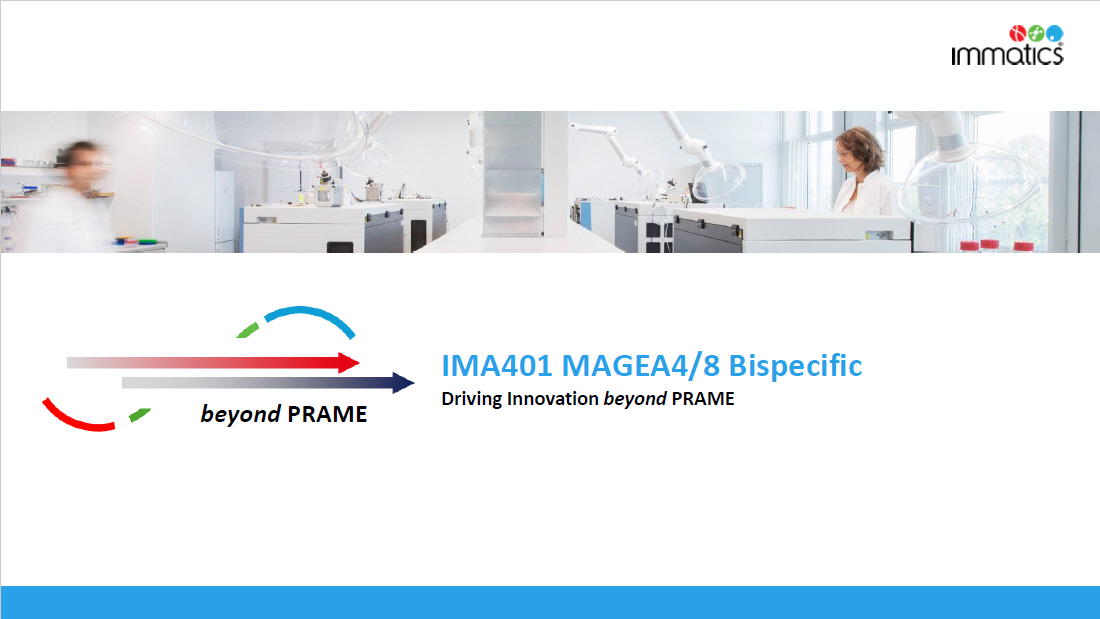 immatics

beyond PRAME

IMA401 MAGEA4/8 Bispecific

Driving Innovation beyond PRAME